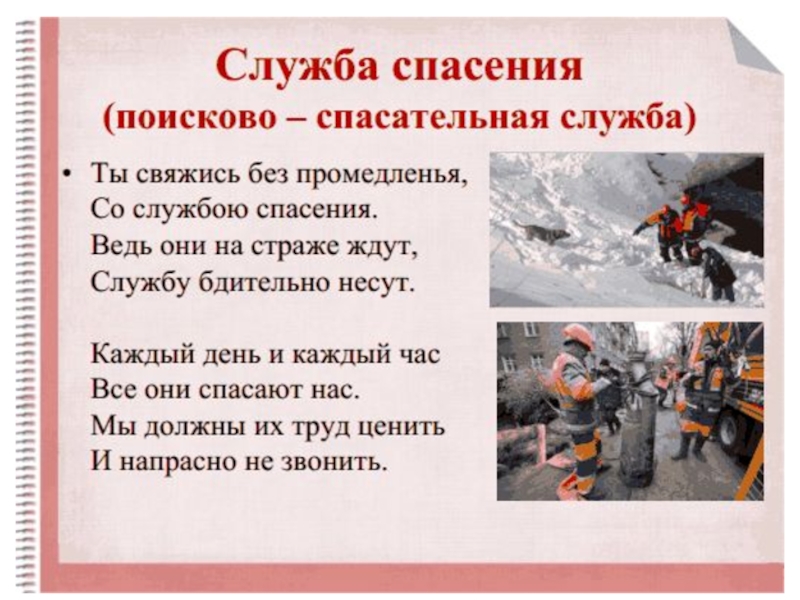 Служба спасения
(поисково – спасательная служба)

• Ты свяжись без промедленья,
Со службою спасения.
Ведь они на страже ждут,
Службу бдительно несут.

Каждый день и каждый час
Все они спасают нас.
Мы должны их труд ценить
И напрасно не звонить.